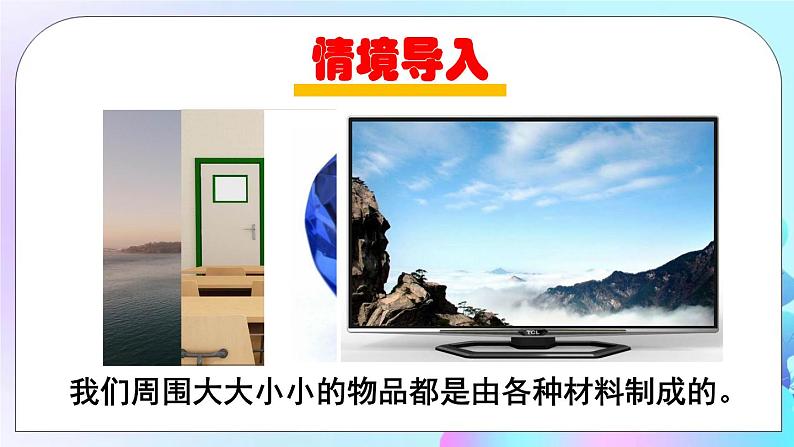 情境导入

TCL

我们周围大大小小的物品都是由各种材料制成的。